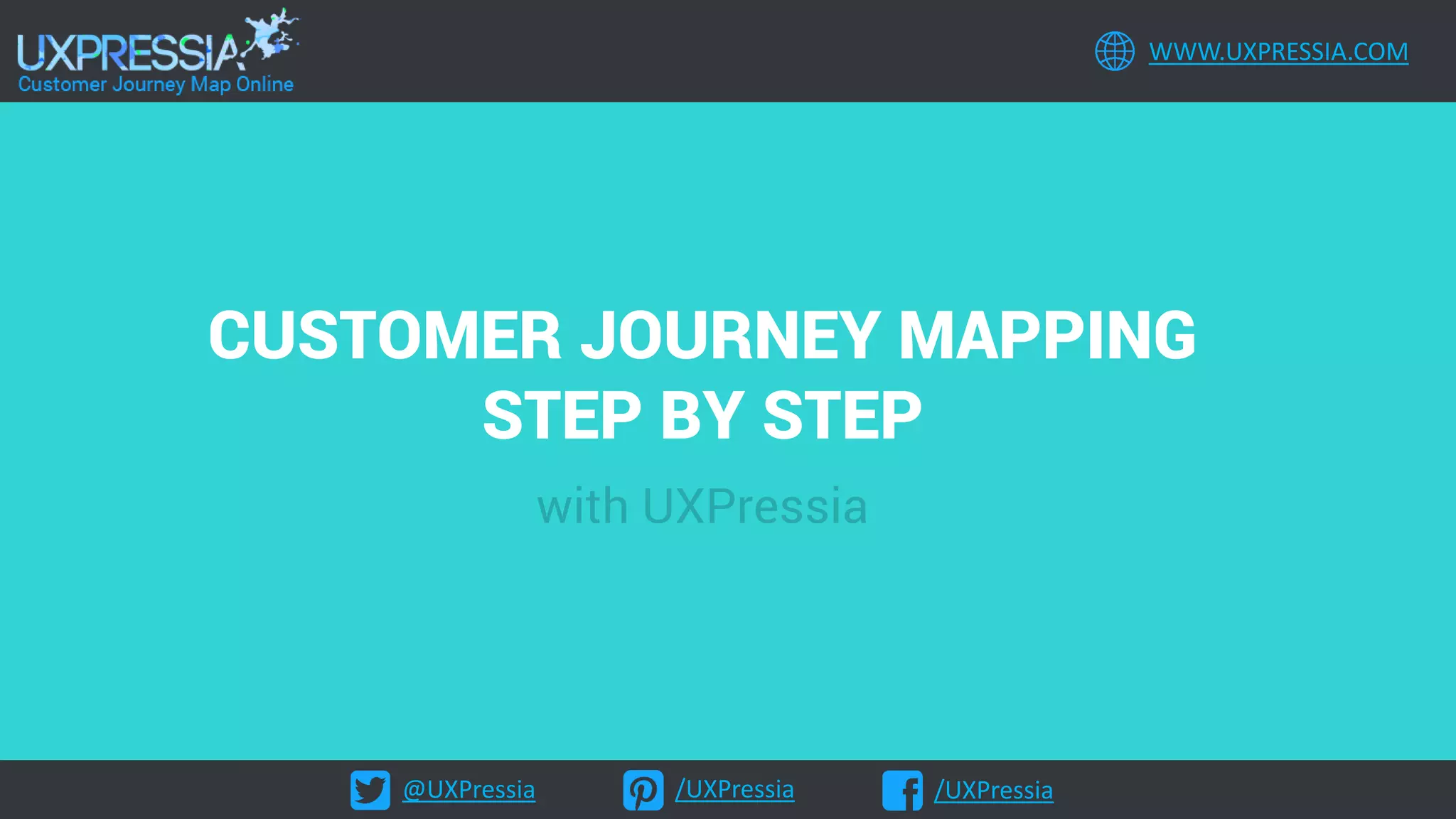 UXPRESSIA
Customer Journey Map Online

WWW.UXPRESSIA.COM

CUSTOMER JOURNEY MAPPING
STEP BY STEP

with UXPressia

@UXPressia /UXPressia /UXPressia